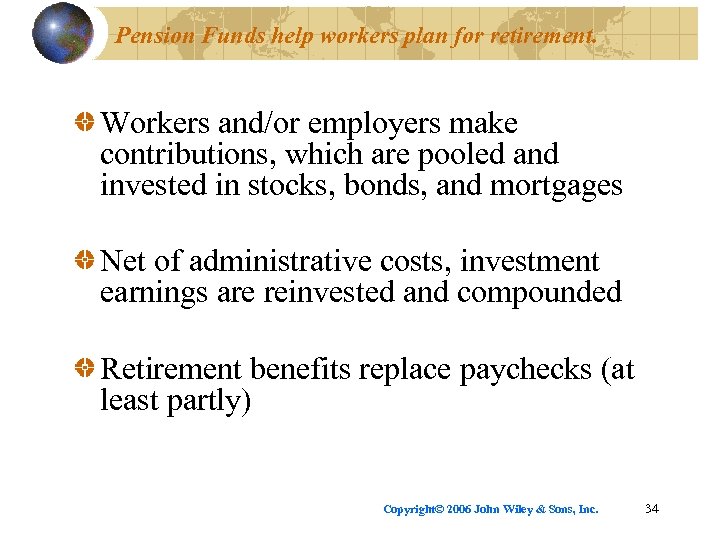 Pension Funds help workers plan for retirement.

Workers and/or employers make contributions, which are pooled and invested in stocks, bonds, and mortgages

Net of administrative costs, investment earnings are reinvested and compounded

Retirement benefits replace paychecks (at least partly)

Copyright© 2006 John Wiley & Sons, Inc.

34